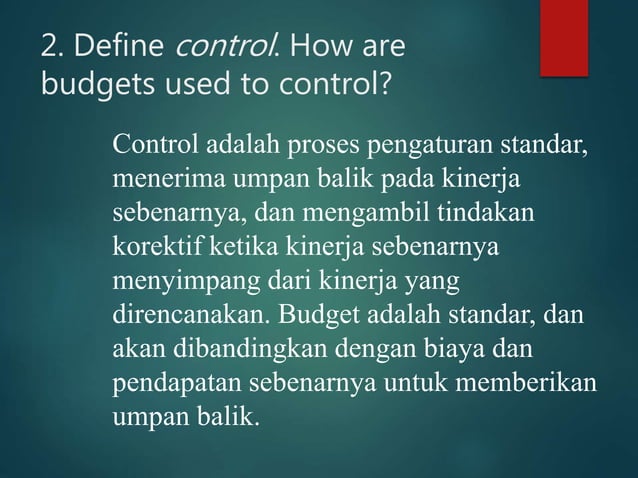 2. Define control. How are budgets used to control?

Control adalah proses pengaturan standar, menerima umpan balik pada kinerja sebenarnya, dan mengambil tindakan korektif ketika kinerja sebenarnya menyimpang dari kinerja yang direncanakan. Budget adalah standar, dan akan dibandingkan dengan biaya dan pendapatan sebenarnya untuk memberikan umpan balik.